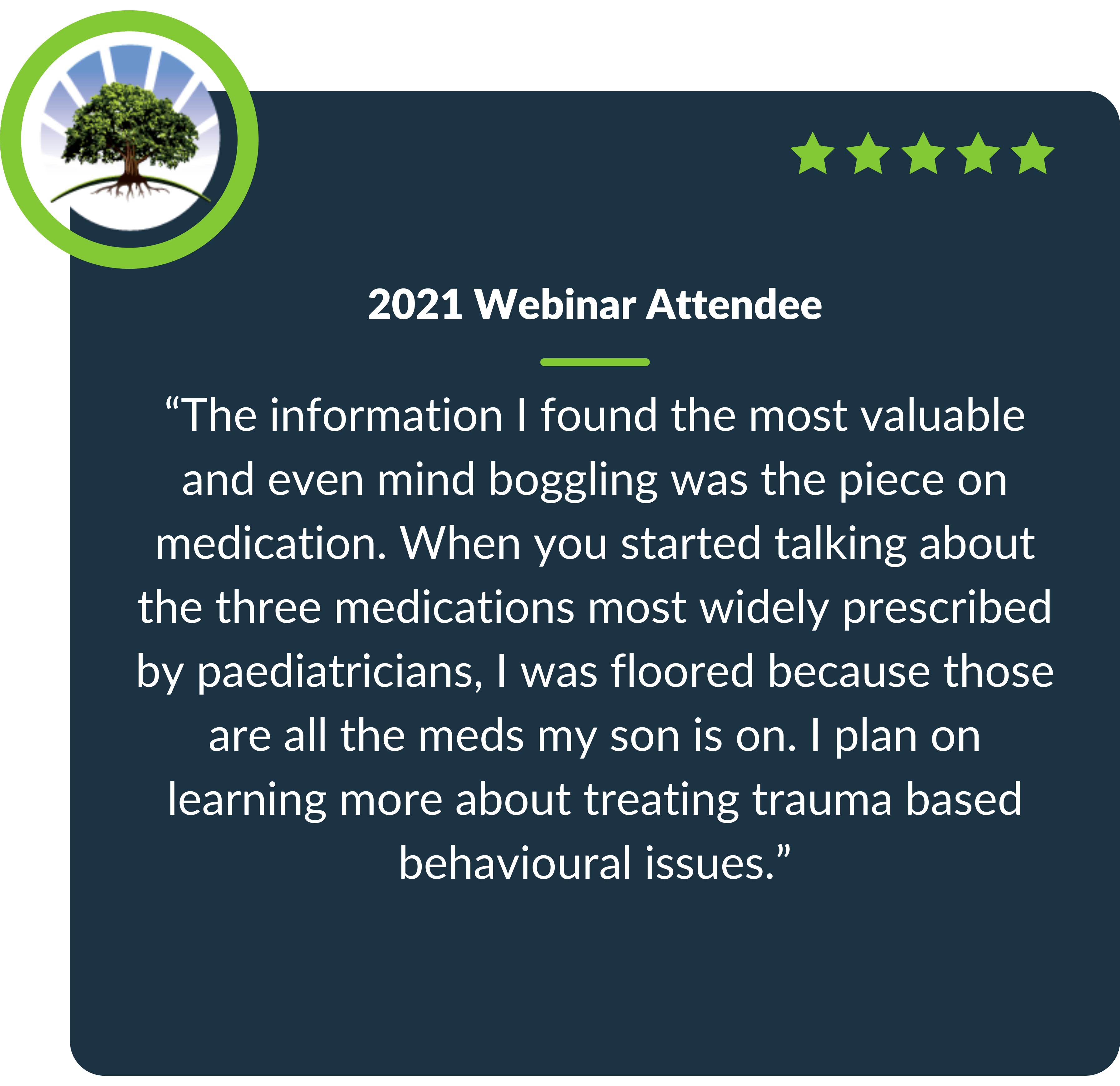 2021 Webinar Attendee

“The information I found the most valuable and even mind boggling was the piece on medication. When you started talking about the three medications most widely prescribed by paediatricians, I was floored because those are all the meds my son is on. I plan on learning more about treating trauma based behavioural issues.”